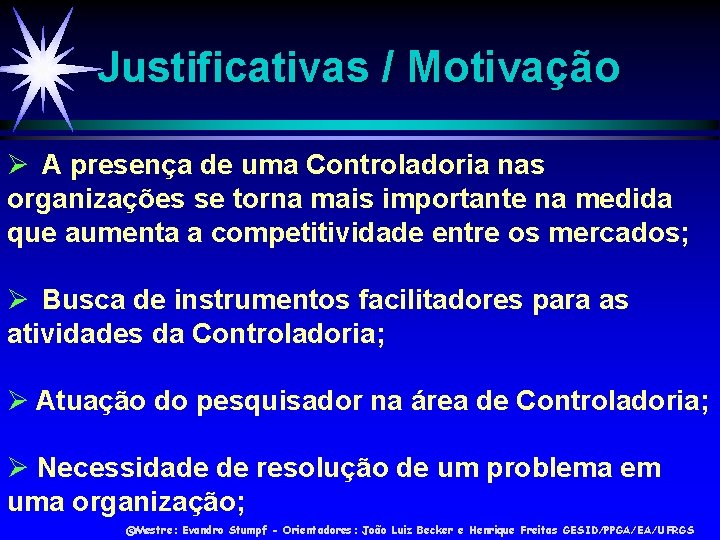 Justificativas / Motivação

➢ A presença de uma Controladoria nas organizações se torna mais importante na medida que aumenta a competitividade entre os mercados;

➢ Busca de instrumentos facilitadores para as atividades da Controladoria;

➢ Atuação do pesquisador na área de Controladoria;

➢ Necessidade de resolução de um problema em uma organização;

@Mestre: Evandro Stumpf - Orientadores: João Luiz Becker e Henrique Freitas GESID/PPGA/EA/UFRGS